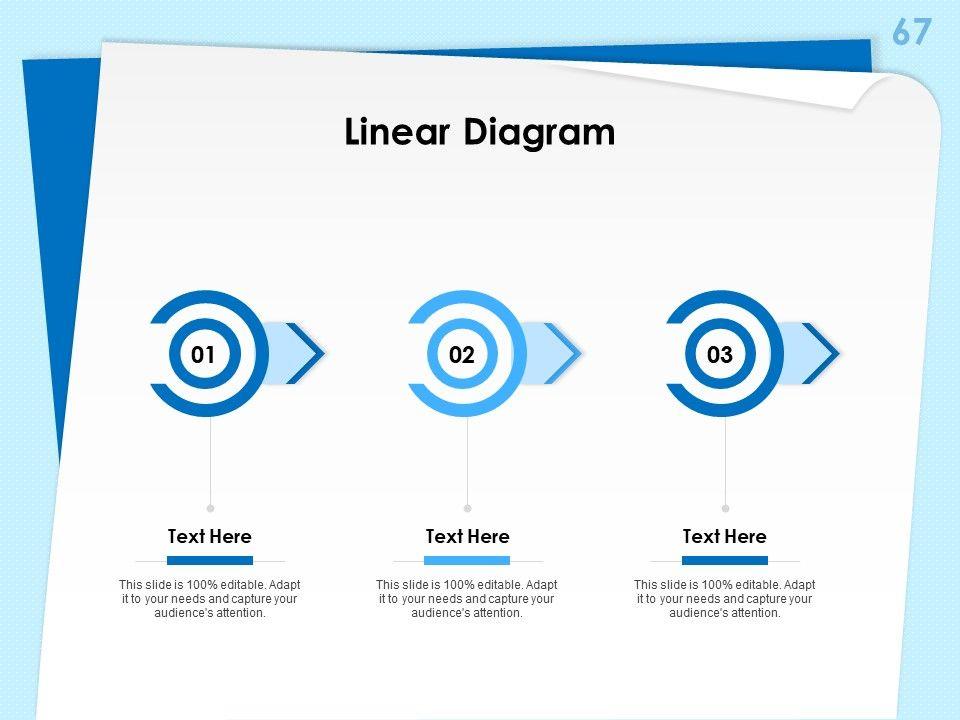 67

Linear Diagram

01

02

03

Text Here

This slide is 100% editable. Adapt it to your needs and capture your audience's attention.

Text Here

This slide is 100% editable. Adapt it to your needs and capture your audience's attention.

Text Here

This slide is 100% editable. Adapt it to your needs and capture your audience's attention.